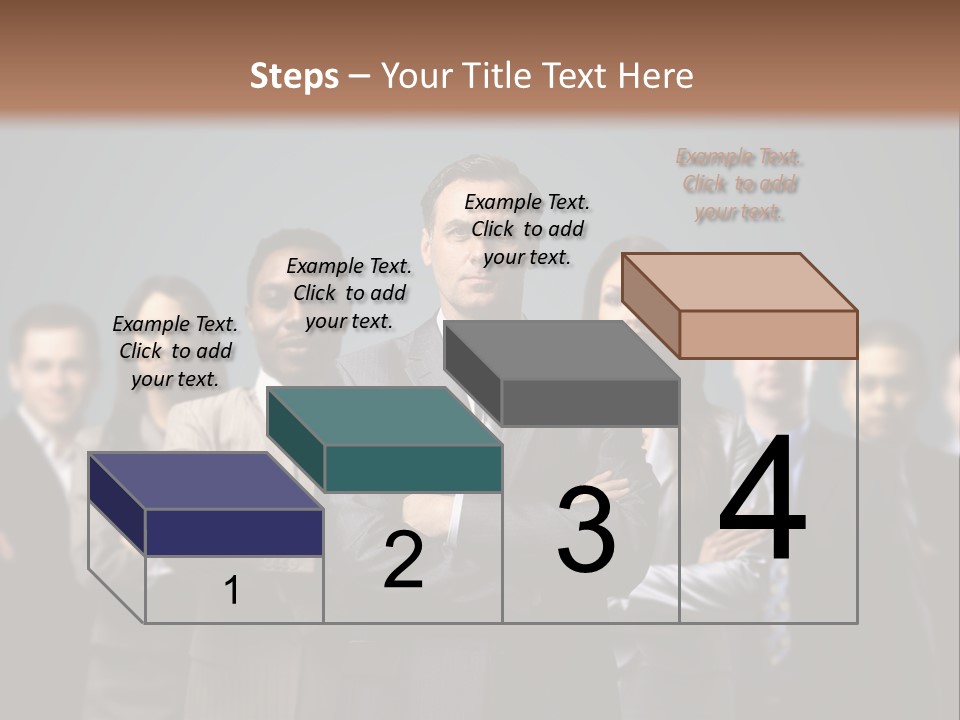 Steps – Your Title Text Here

Example Text. Click to add your text.

Example Text. Click to add your text.

Example Text. Click to add your text.

Example Text. Click to add your text.

1

2

3

4